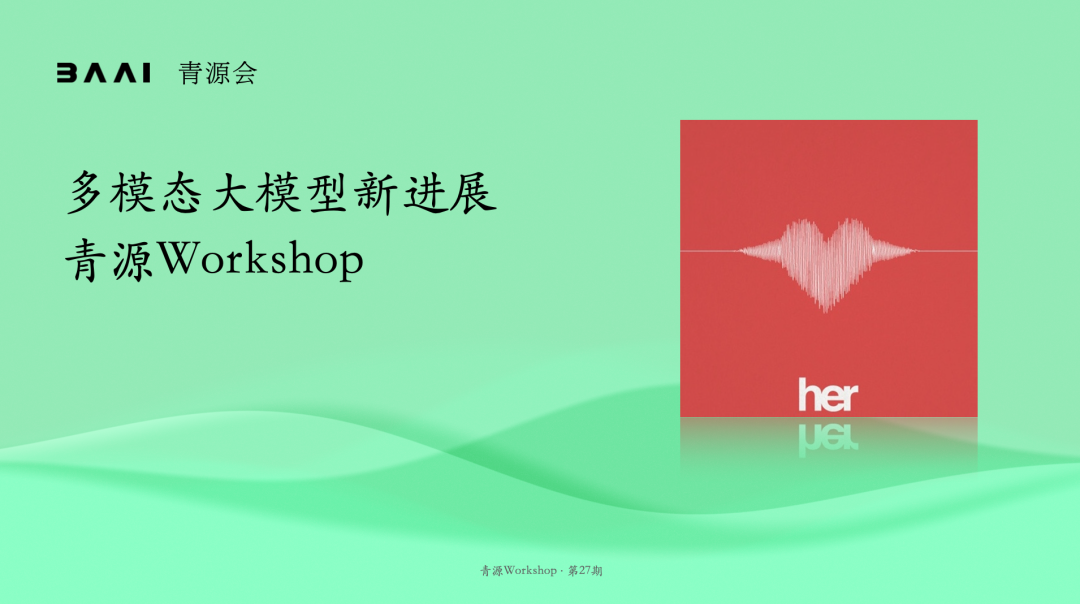 BAAI 青源会

多模态大模型新进展
青源Workshop

her

青源Workshop · 第27期